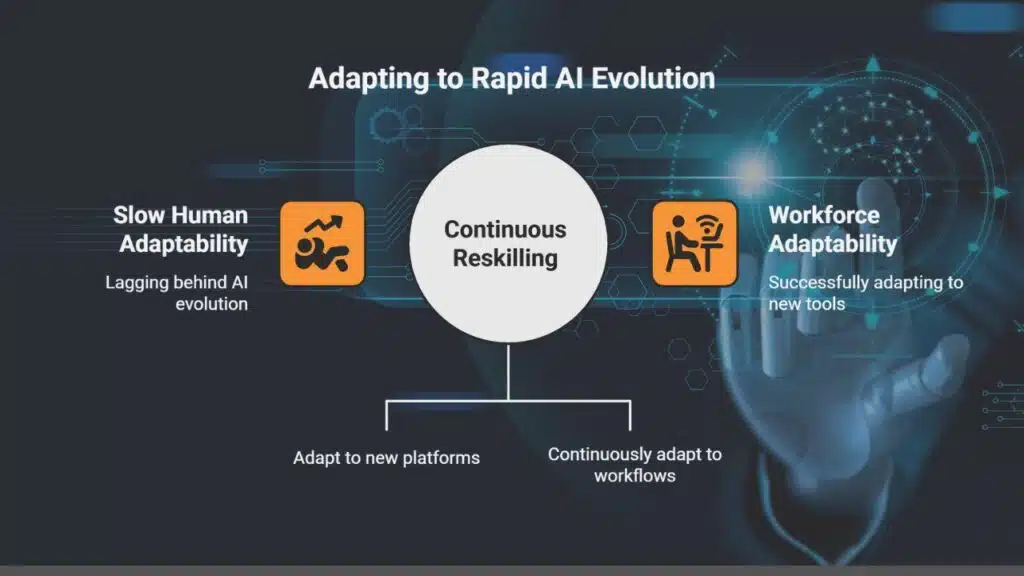 Adapting to Rapid AI Evolution

Slow Human Adaptability

Lagging behind AI evolution

Continuous Reskilling

Workforce Adaptability

Successfully adapting to new tools

Adapt to new platforms

Continuously adapt to workflows